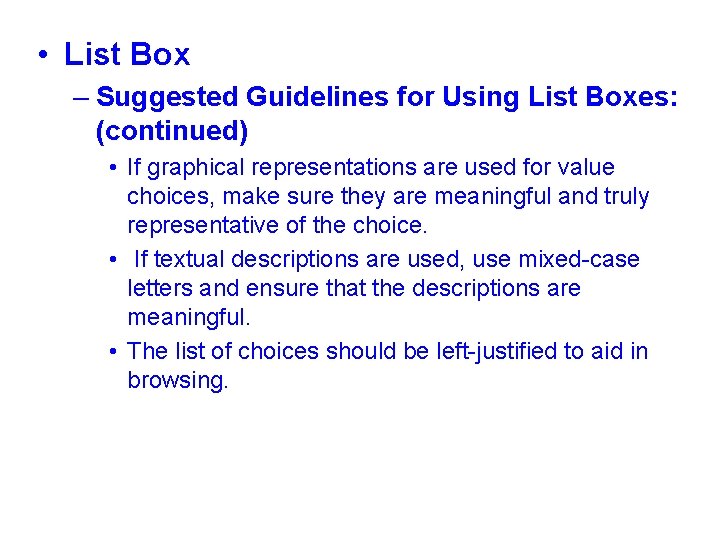 • List Box

– Suggested Guidelines for Using List Boxes: (continued)

• If graphical representations are used for value choices, make sure they are meaningful and truly representative of the choice.

• If textual descriptions are used, use mixed-case letters and ensure that the descriptions are meaningful.

• The list of choices should be left-justified to aid in browsing.